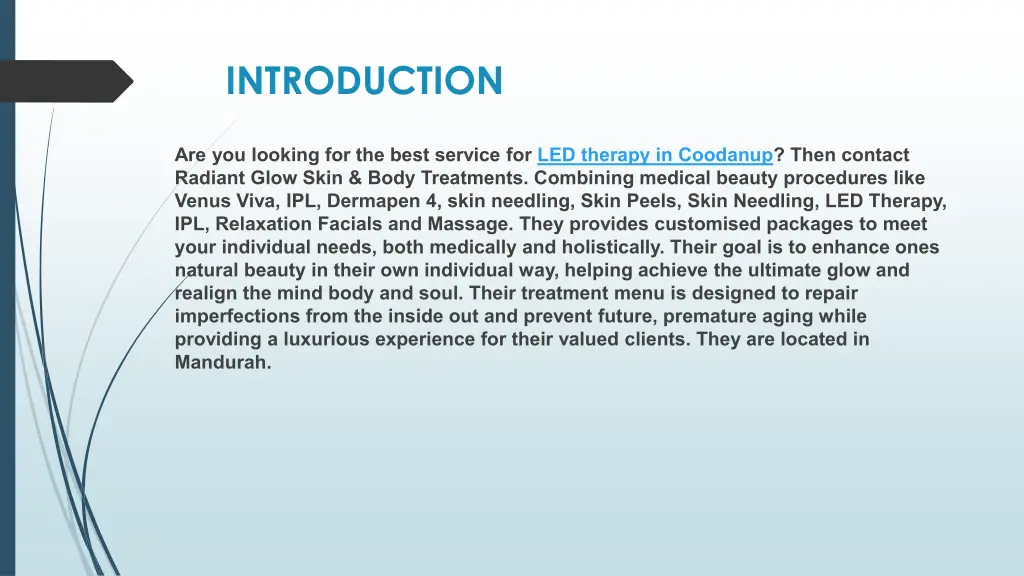 INTRODUCTION

Are you looking for the best service for LED therapy in Coodanup? Then contact Radiant Glow Skin & Body Treatments. Combining medical beauty procedures like Venus Viva, IPL, Dermapen 4, skin needling, Skin Peels, Skin Needling, LED Therapy, IPL, Relaxation Facials and Massage. They provides customised packages to meet your individual needs, both medically and holistically. Their goal is to enhance ones natural beauty in their own individual way, helping achieve the ultimate glow and realign the mind body and soul. Their treatment menu is designed to repair imperfections from the inside out and prevent future, premature aging while providing a luxurious experience for their valued clients. They are located in Mandurah.